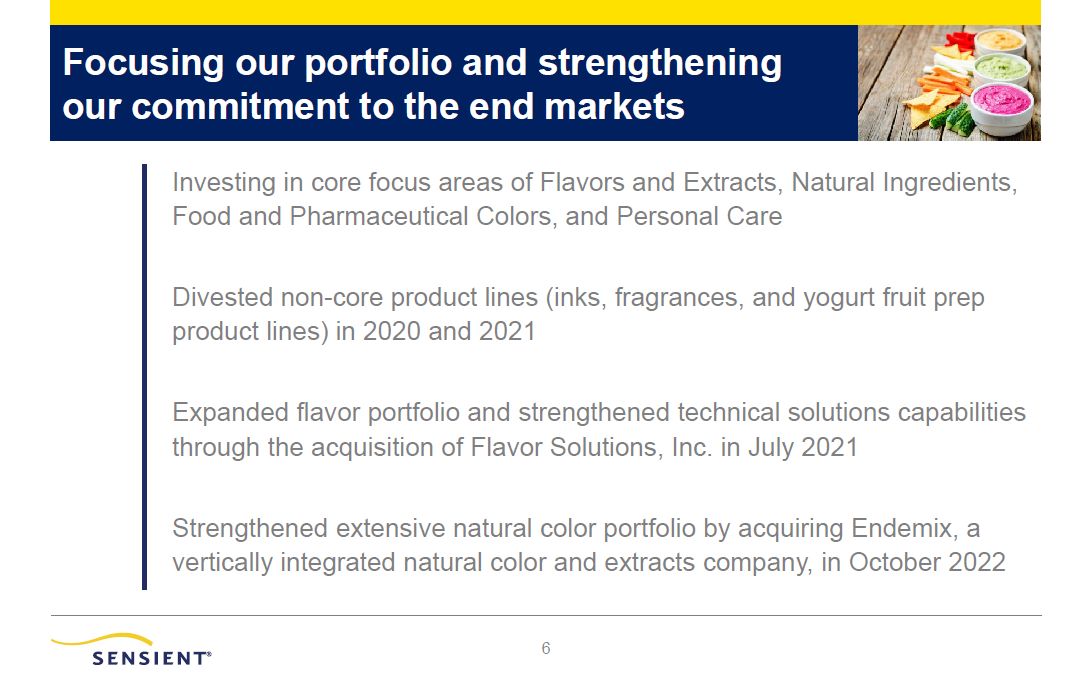 Focusing our portfolio and strengthening our commitment to the end markets

Investing in core focus areas of Flavors and Extracts, Natural Ingredients, Food and Pharmaceutical Colors, and Personal Care

Divested non-core product lines (inks, fragrances, and yogurt fruit prep product lines) in 2020 and 2021

Expanded flavor portfolio and strengthened technical solutions capabilities through the acquisition of Flavor Solutions, Inc. in July 2021

Strengthened extensive natural color portfolio by acquiring Endemix, a vertically integrated natural color and extracts company, in October 2022

SENSIENT®

6